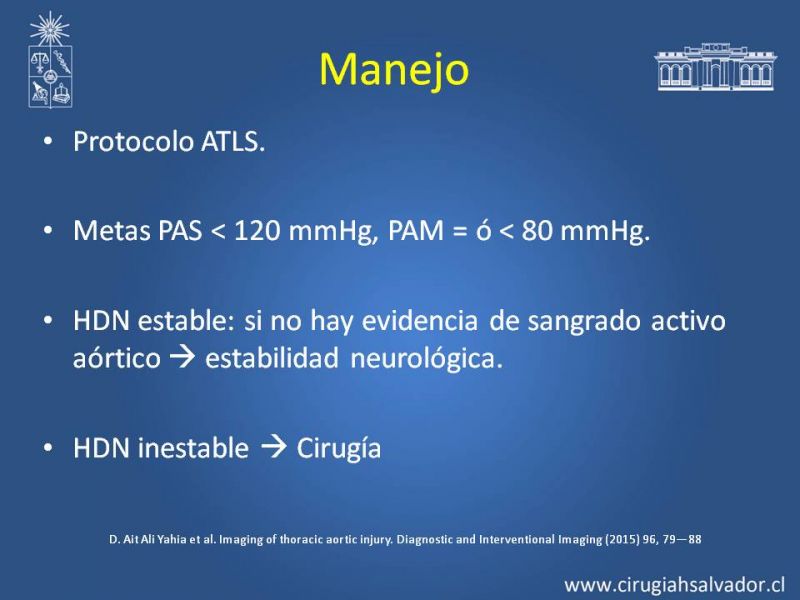 Manejo

• Protocolo ATLS.

• Metas PAS < 120 mmHg, PAM = ó < 80 mmHg.

• HDN estable: si no hay evidencia de sangrado activo aórtico → estabilidad neurológica.

• HDN inestable → Cirugía

D. Ait Ali Yahia et al. Imaging of thoracic aortic injury. Diagnostic and Interventional Imaging (2015) 96, 79—88

www.cirugiahsalvador.cl